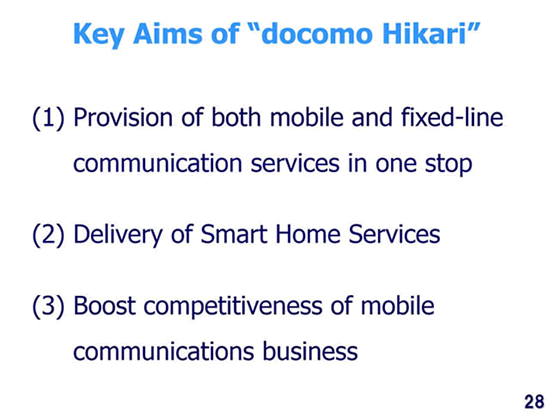 Key Aims of “docomo Hikari”

(1) Provision of both mobile and fixed-line communication services in one stop

(2) Delivery of Smart Home Services

(3) Boost competitiveness of mobile communications business

28